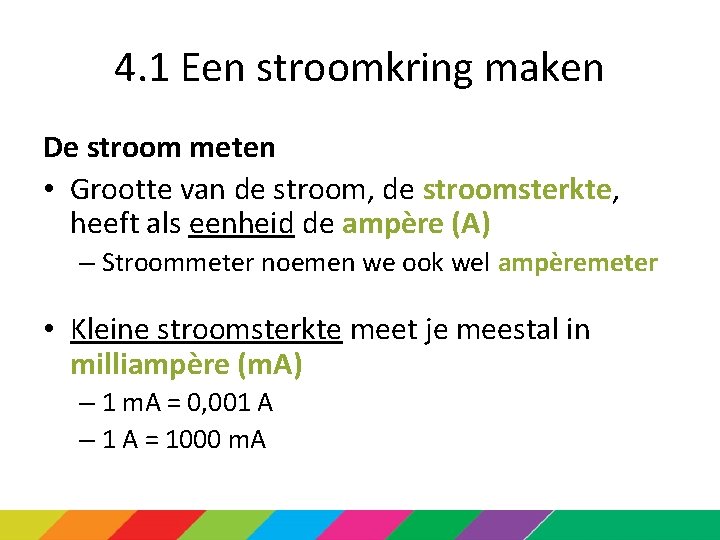 4.1 Een stroomkring maken

De stroom meten

• Grootte van de stroom, de stroomsterkte, heeft als eenheid de ampère (A)
  – Stroommeter noemen we ook wel ampèremeter

• Kleine stroomsterkte meet je meestal in milliampère (mA)
  – 1 mA = 0,001 A
  – 1 A = 1000 mA